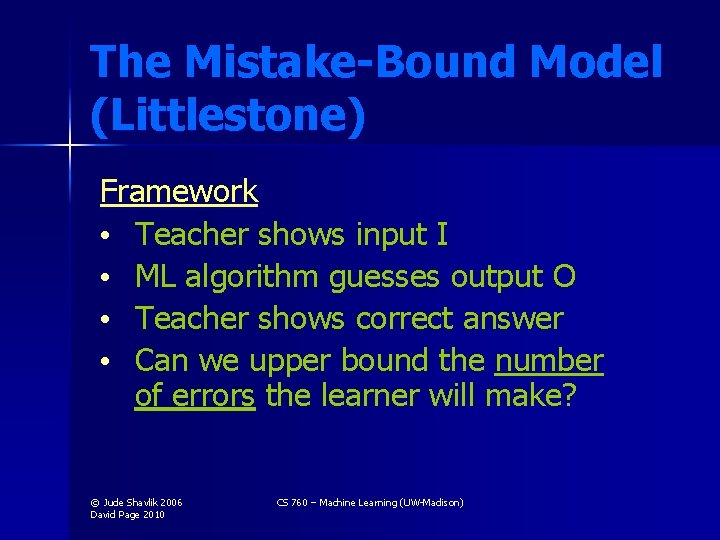 The Mistake-Bound Model (Littlestone)

Framework
• Teacher shows input I
• ML algorithm guesses output O
• Teacher shows correct answer
• Can we upper bound the number of errors the learner will make?

© Jude Shavlik 2006
David Page 2010

CS 760 – Machine Learning (UW-Madison)